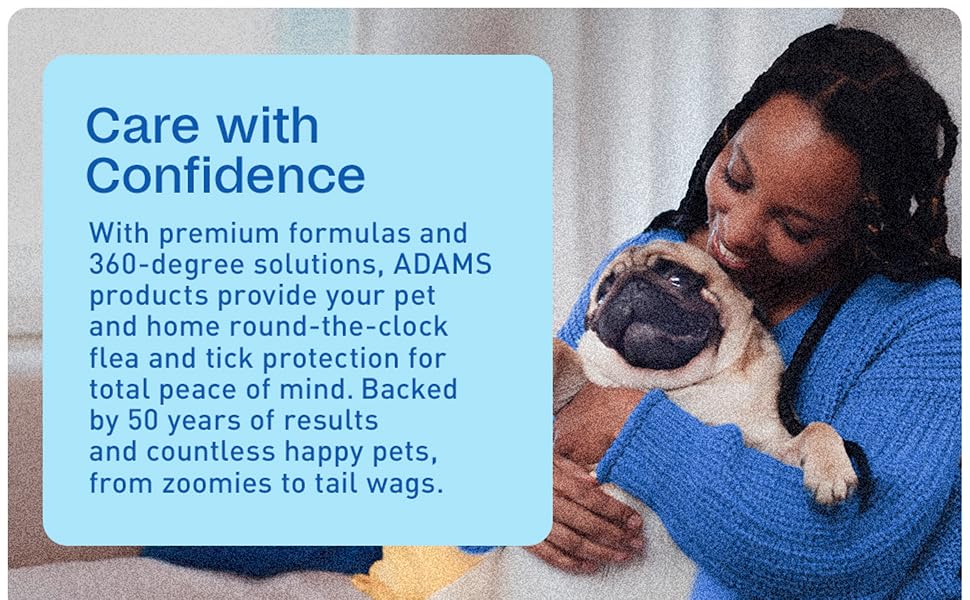 Care with Confidence

With premium formulas and 360-degree solutions, ADAMS products provide your pet and home round-the-clock flea and tick protection for total peace of mind. Backed by 50 years of results and countless happy pets, from zoomies to tail wags.